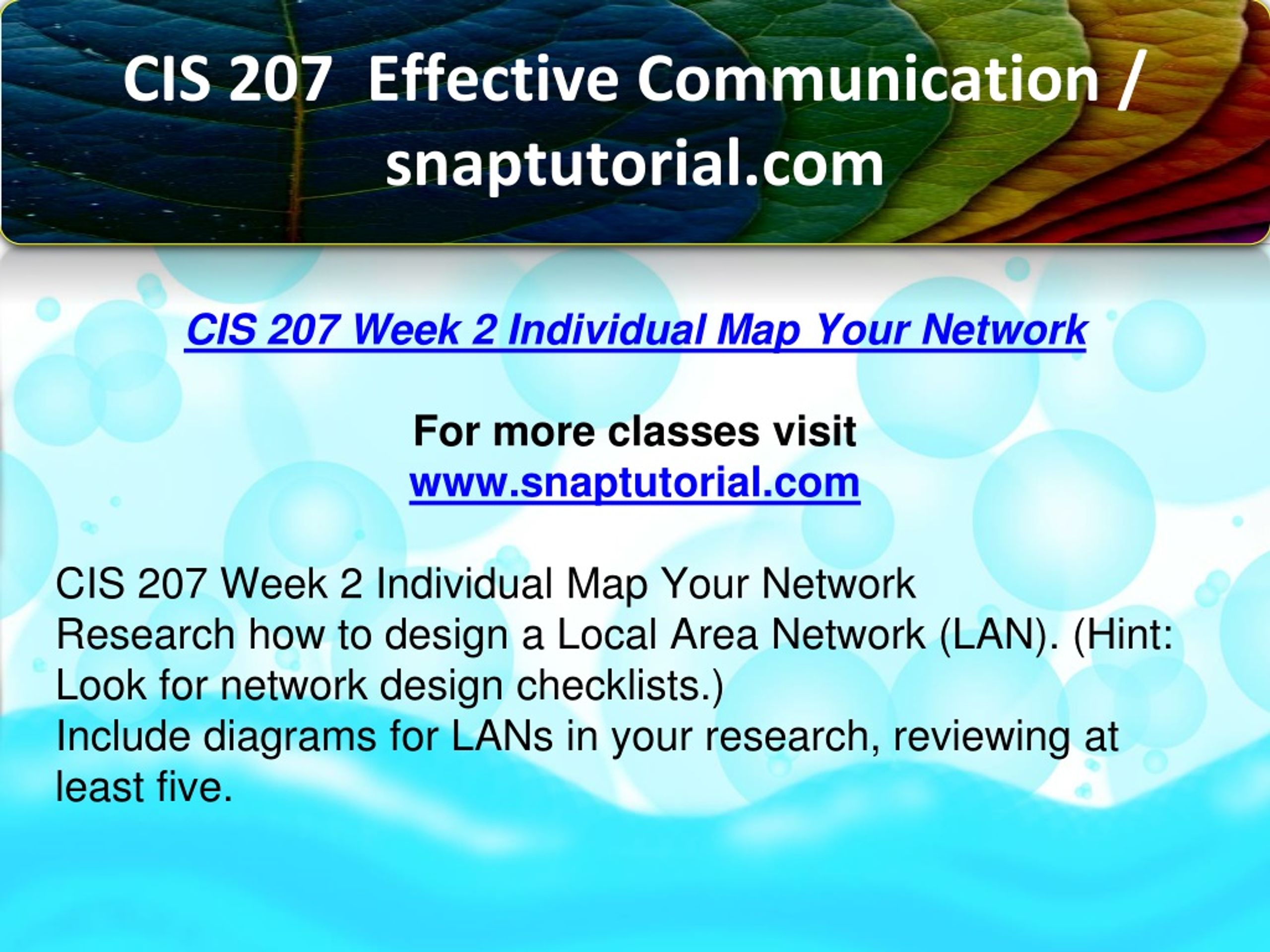 CIS 207 Effective Communication / snaptutorial.com

CIS 207 Week 2 Individual Map Your Network

For more classes visit
www.snaptutorial.com

CIS 207 Week 2 Individual Map Your Network
Research how to design a Local Area Network (LAN). (Hint: Look for network design checklists.)
Include diagrams for LANs in your research, reviewing at least five.